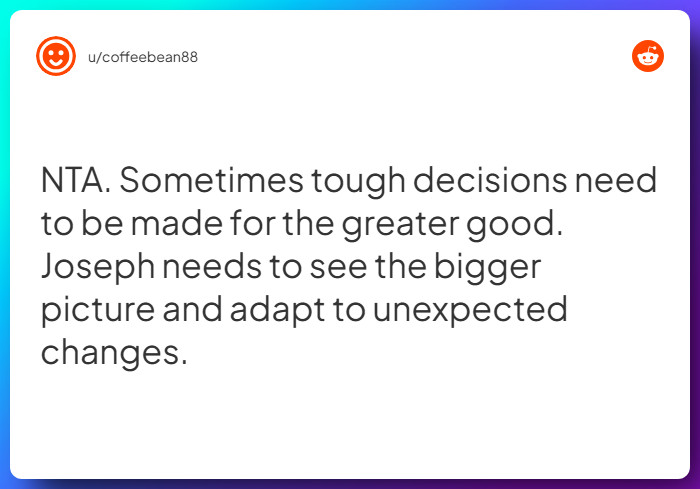 u/coffeebean88

NTA. Sometimes tough decisions need to be made for the greater good. Joseph needs to see the bigger picture and adapt to unexpected changes.